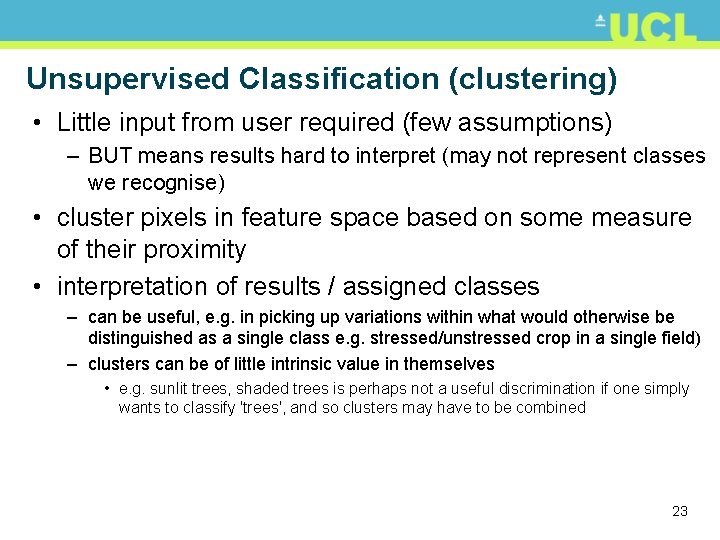 UCL

Unsupervised Classification (clustering)

• Little input from user required (few assumptions)

– BUT means results hard to interpret (may not represent classes we recognise)

• cluster pixels in feature space based on some measure of their proximity

• interpretation of results / assigned classes

– can be useful, e.g. in picking up variations within what would otherwise be distinguished as a single class e.g. stressed/unstressed crop in a single field)

– clusters can be of little intrinsic value in themselves

• e.g. sunlit trees, shaded trees is perhaps not a useful discrimination if one simply wants to classify 'trees', and so clusters may have to be combined

23